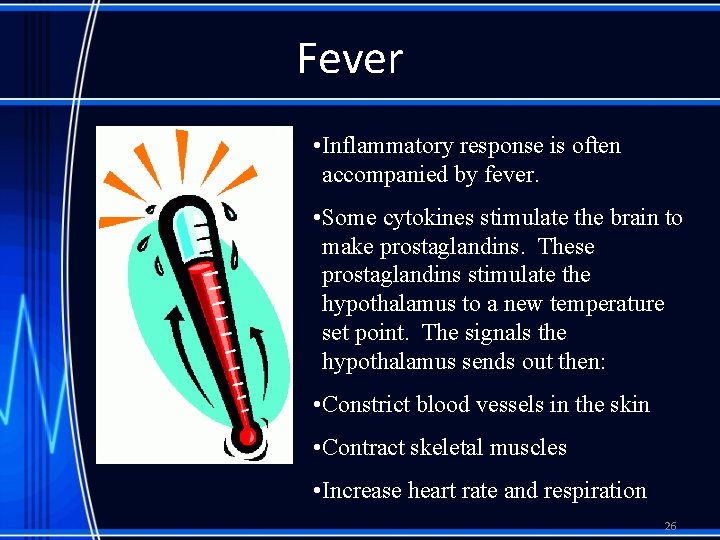 Fever

•Inflammatory response is often accompanied by fever.

•Some cytokines stimulate the brain to make prostaglandins. These prostaglandins stimulate the hypothalamus to a new temperature set point. The signals the hypothalamus sends out then:

•Constrict blood vessels in the skin

•Contract skeletal muscles

•Increase heart rate and respiration

26